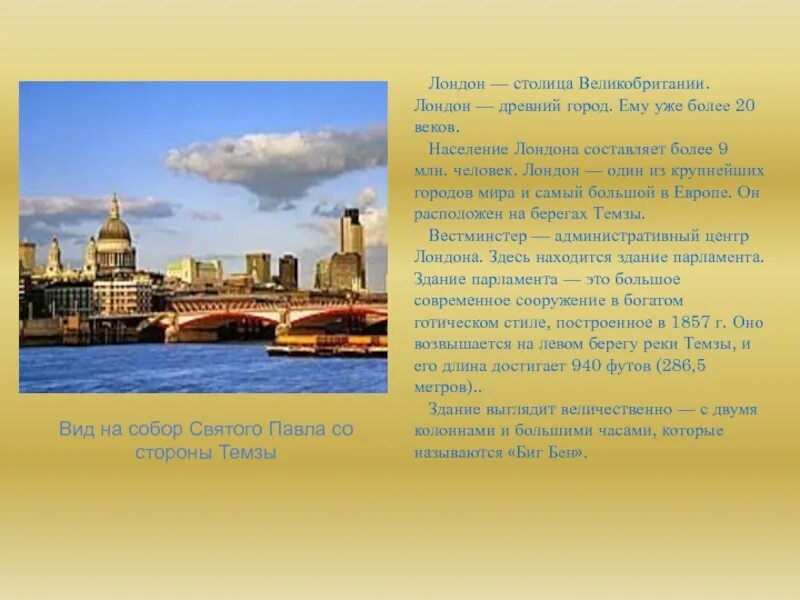 Вид на собор Святого Павла со стороны Темзы

Лондон — столица Великобритании. Лондон — древний город. Ему уже более 20 веков.

Население Лондона составляет более 9 млн. человек. Лондон — один из крупнейших городов мира и самый большой в Европе. Он расположен на берегах Темзы.

Вестминстер — административный центр Лондона. Здесь находится здание парламента. Здание парламента — это большое современное сооружение в богатом готическом стиле, построенное в 1857 г. Оно возвышается на левом берегу реки Темзы, и его длина достигает 940 футов (286,5 метров)..

Здание выглядит величественно — с двумя колоннами и большими часами, которые называются «Биг Бен».